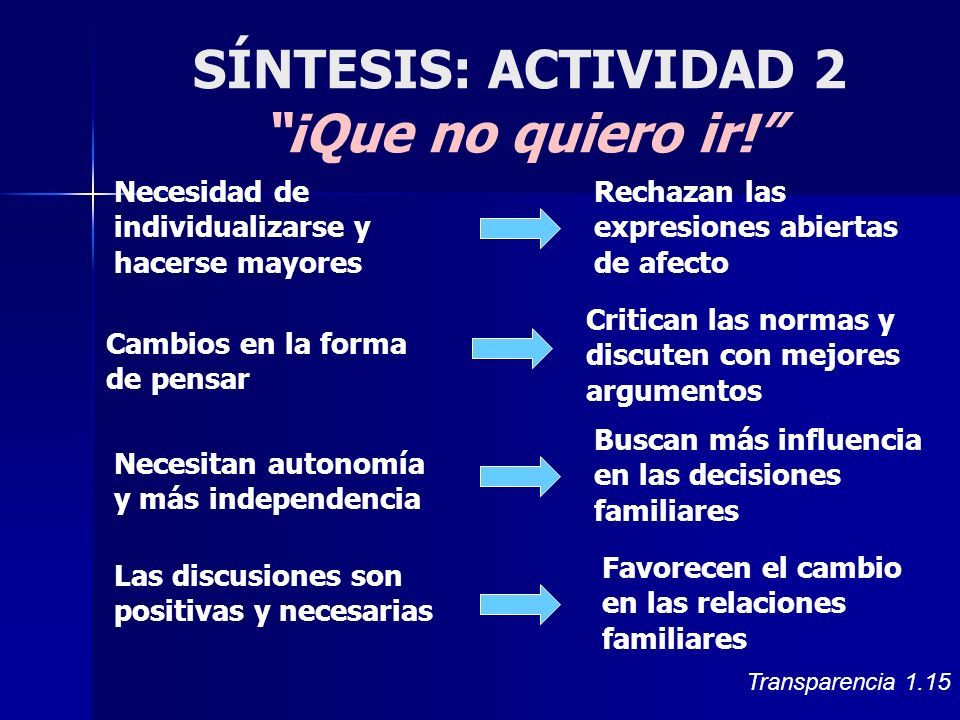 SÍNTESIS: ACTIVIDAD 2
“¡Que no quiero ir!”

Necesidad de individualizarse y hacerse mayores

Rechazan las expresiones abiertas de afecto

Cambios en la forma de pensar

Critican las normas y discuten con mejores argumentos

Necesitan autonomía y más independencia

Buscan más influencia en las decisiones familiares

Las discusiones son positivas y necesarias

Favorecen el cambio en las relaciones familiares

Transparencia 1.15